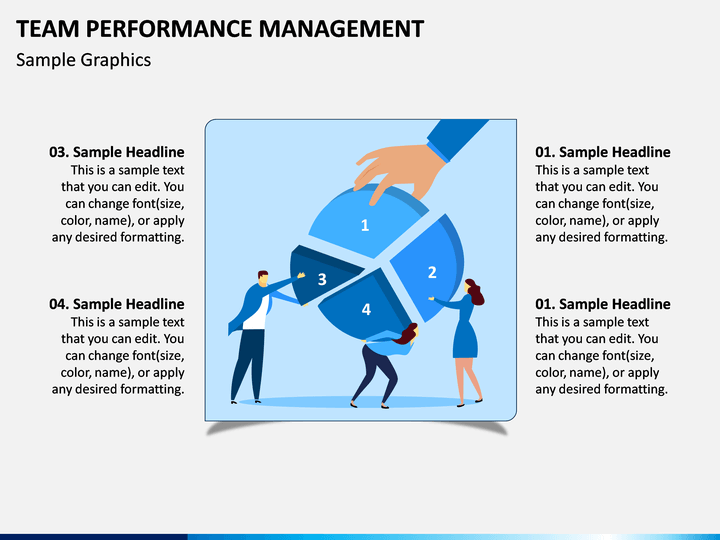 TEAM PERFORMANCE MANAGEMENT

Sample Graphics

03. Sample Headline
This is a sample text that you can edit. You can change font(size, color, name), or apply any desired formatting.

04. Sample Headline
This is a sample text that you can edit. You can change font(size, color, name), or apply any desired formatting.

1

2

3

4

01. Sample Headline
This is a sample text that you can edit. You can change font(size, color, name), or apply any desired formatting.

01. Sample Headline
This is a sample text that you can edit. You can change font(size, color, name), or apply any desired formatting.